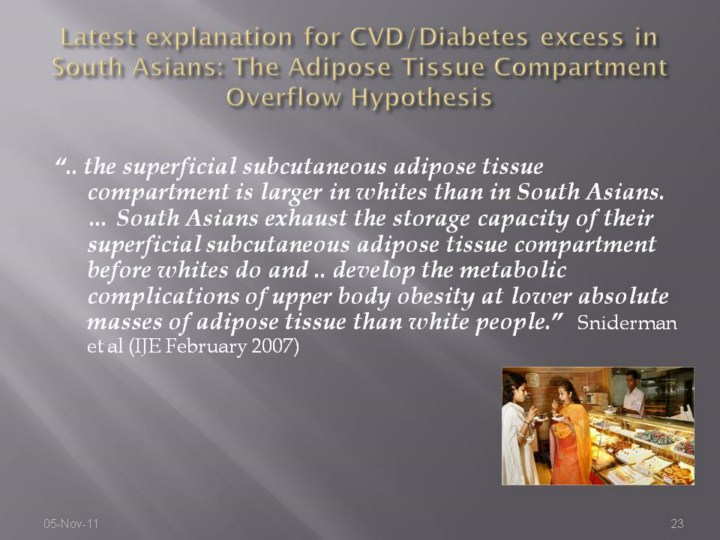 Latest explanation for CVD/Diabetes excess in South Asians: The Adipose Tissue Compartment Overflow Hypothesis

".. the superficial subcutaneous adipose tissue compartment is larger in whites than in South Asians. ... South Asians exhaust the storage capacity of their superficial subcutaneous adipose tissue compartment before whites do and .. develop the metabolic complications of upper body obesity at lower absolute masses of adipose tissue than white people." Sniderman et al (IJE February 2007)

05-Nov-11

23